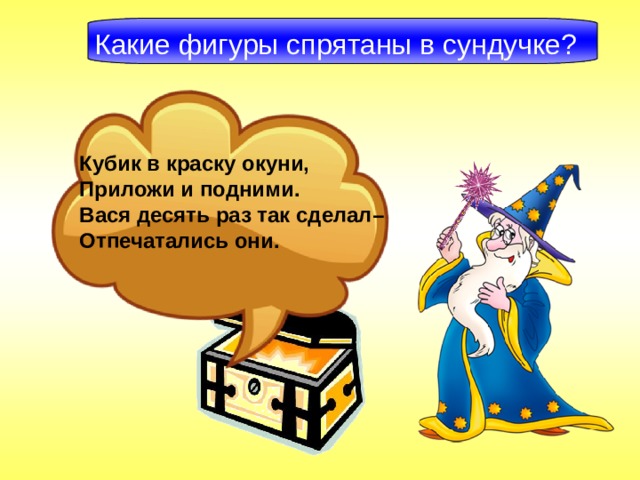 Какие фигуры спрятаны в сундучке?

Кубик в краску окуни,
Приложи и подними.
Вася десять раз так сделал–
Отпечатались они.